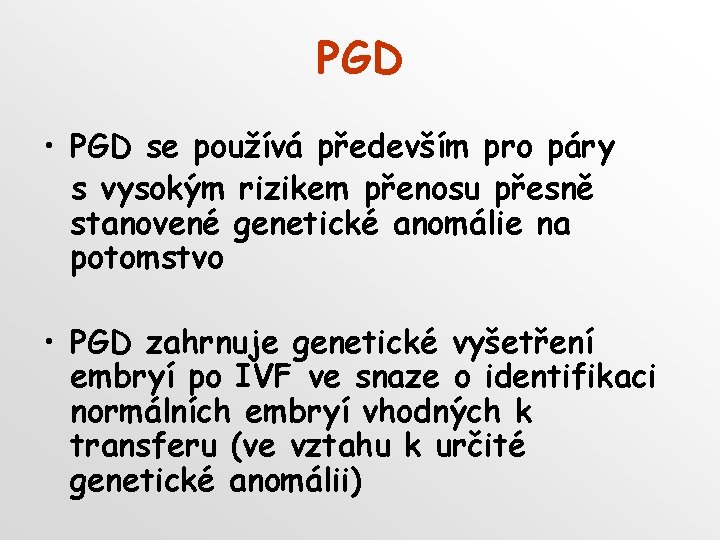 PGD

• PGD se používá především pro páry s vysokým rizikem přenosu přesně stanovené genetické anomálie na potomstvo

• PGD zahrnuje genetické vyšetření embryí po IVF ve snaze o identifikaci normálních embryí vhodných k transferu (ve vztahu k určité genetické anomálii)